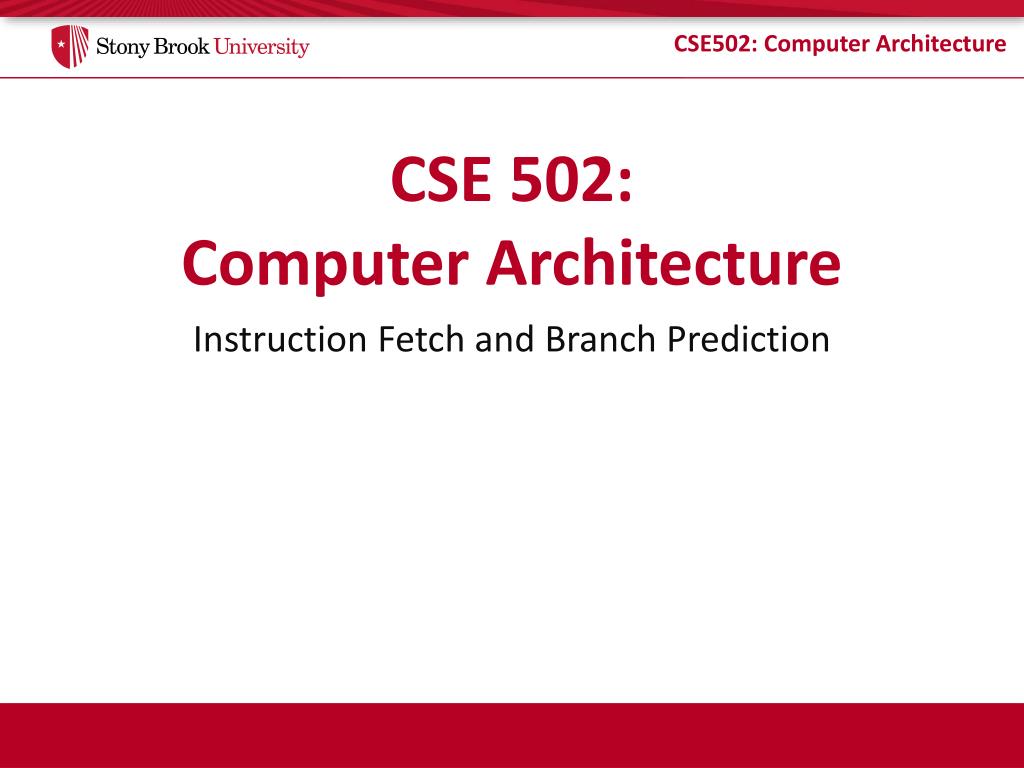 Stony Brook University

CSE502: Computer Architecture

CSE 502:
Computer Architecture

Instruction Fetch and Branch Prediction